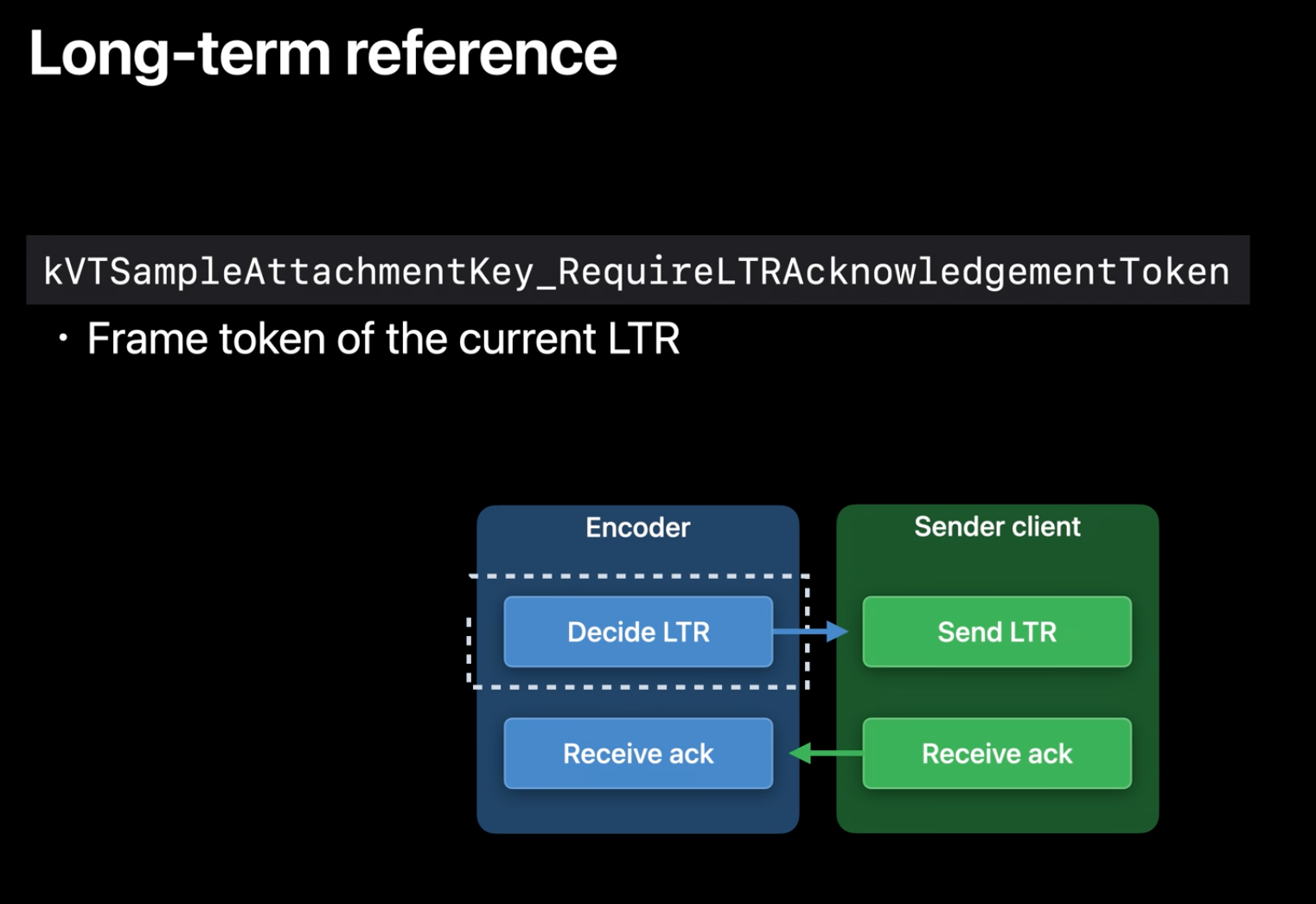 Long-term reference

kVTSampleAttachmentKey_RequireLTRAcknowledgementToken

• Frame token of the current LTR

Encoder

Decide LTR

Receive ack

Sender client

Send LTR

Receive ack